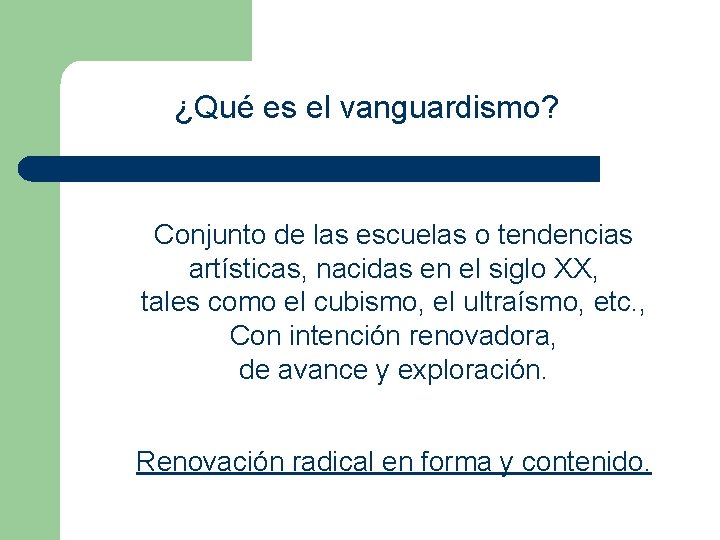 ¿Qué es el vanguardismo?

Conjunto de las escuelas o tendencias artísticas, nacidas en el siglo XX, tales como el cubismo, el ultraísmo, etc., Con intención renovadora, de avance y exploración.

Renovación radical en forma y contenido.